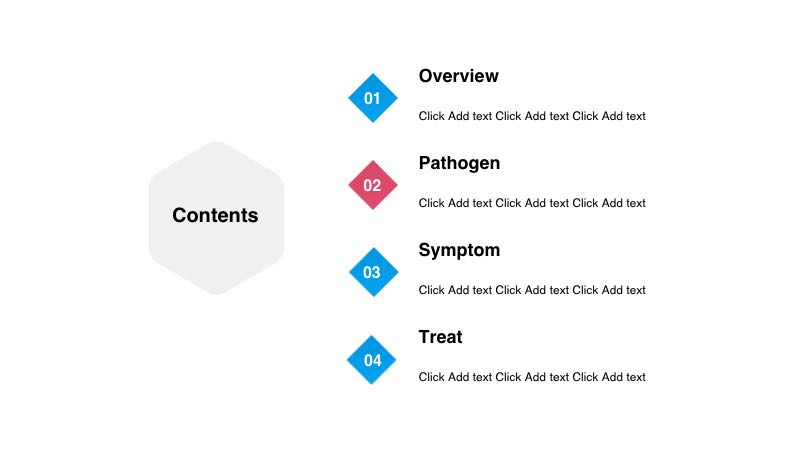 Contents

01
Overview
Click Add text Click Add text Click Add text

02
Pathogen
Click Add text Click Add text Click Add text

03
Symptom
Click Add text Click Add text Click Add text

04
Treat
Click Add text Click Add text Click Add text